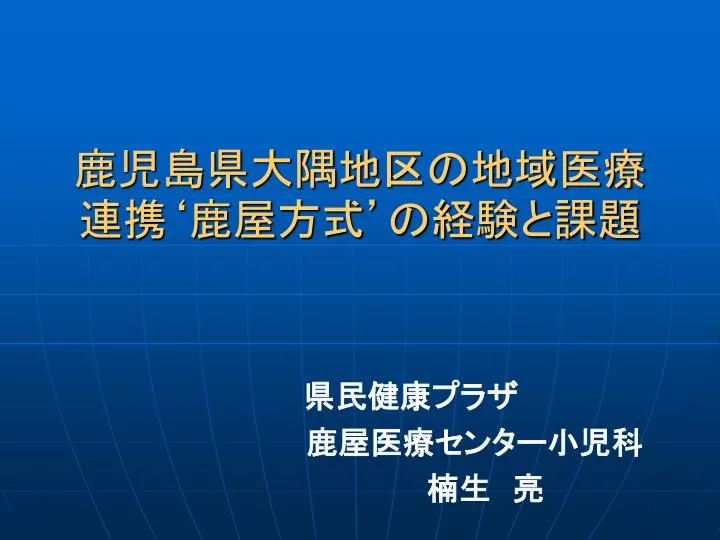 鹿児島県大隅地区の地域医療連携‘鹿屋方式’の経験と課題

県民健康プラザ
鹿屋医療センター小児科
楠生　亮